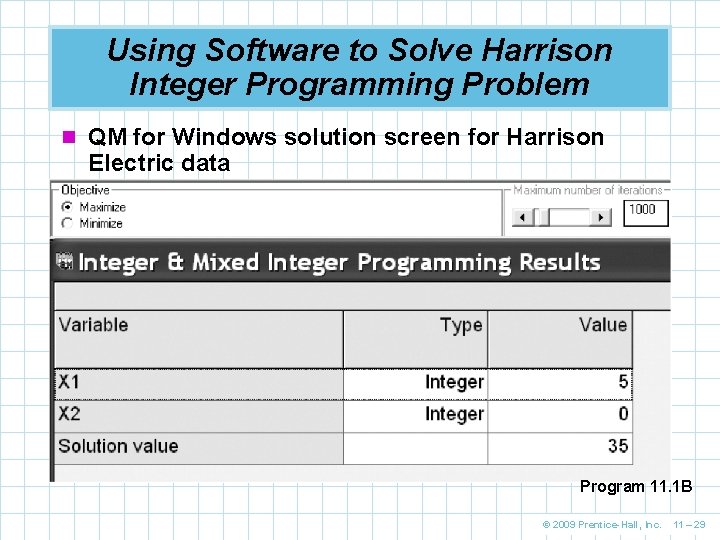 Using Software to Solve Harrison Integer Programming Problem

QM for Windows solution screen for Harrison Electric data

Objective
Maximize
Minimize

Maximum number of iterations
1000

Integer & Mixed Integer Programming Results

| Variable | Type | Value |
|---|---|---|
| X1 | Integer | 5 |
| X2 | Integer | 0 |
| Solution value | | 35 |

Program 11.1B

© 2009 Prentice-Hall, Inc. 11 – 29